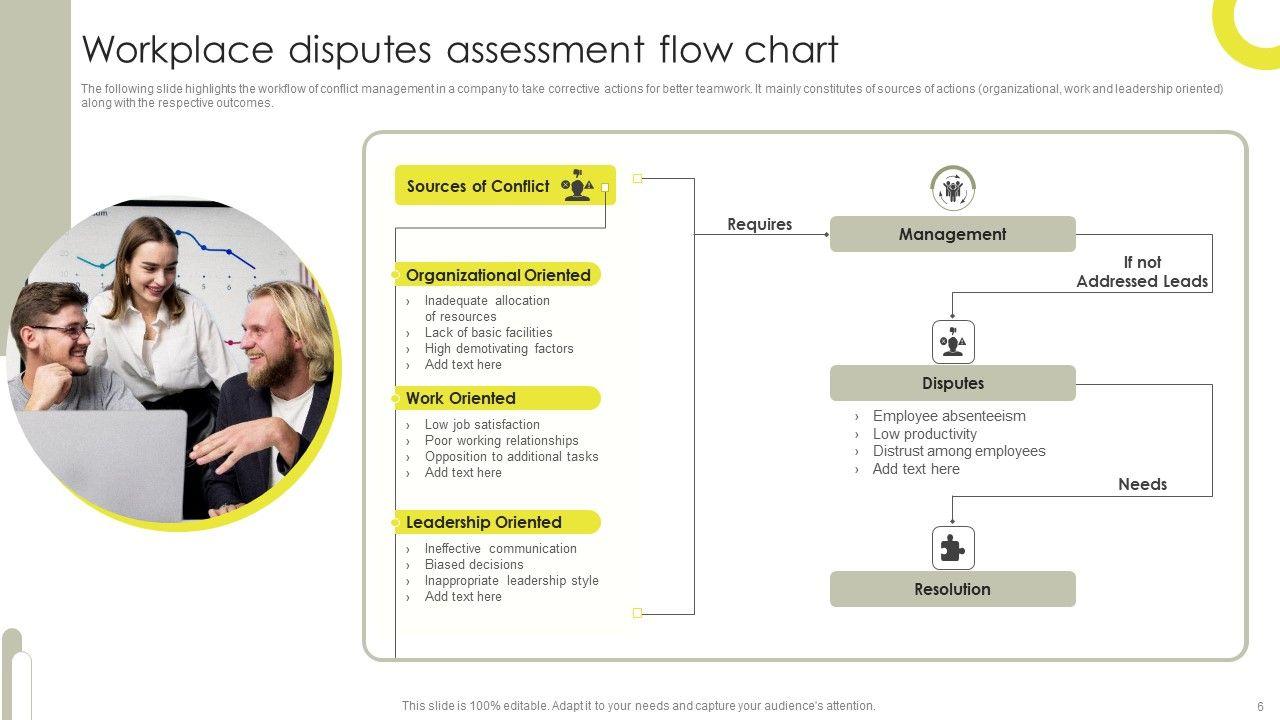 Workplace disputes assessment flow chart

The following slide highlights the workflow of conflict management in a company to take corrective actions for better teamwork. It mainly constitutes of sources of actions (organizational, work and leadership oriented) along with the respective outcomes.

Sources of Conflict

Organizational Oriented
› Inadequate allocation of resources
› Lack of basic facilities
› High demotivating factors
› Add text here

Work Oriented
› Low job satisfaction
› Poor working relationships
› Opposition to additional tasks
› Add text here

Leadership Oriented
› Ineffective communication
› Biased decisions
› Inappropriate leadership style
› Add text here

Requires

Management

If not Addressed Leads

Disputes
› Employee absenteeism
› Low productivity
› Distrust among employees
› Add text here

Needs

Resolution

This slide is 100% editable. Adapt it to your needs and capture your audience's attention.

6